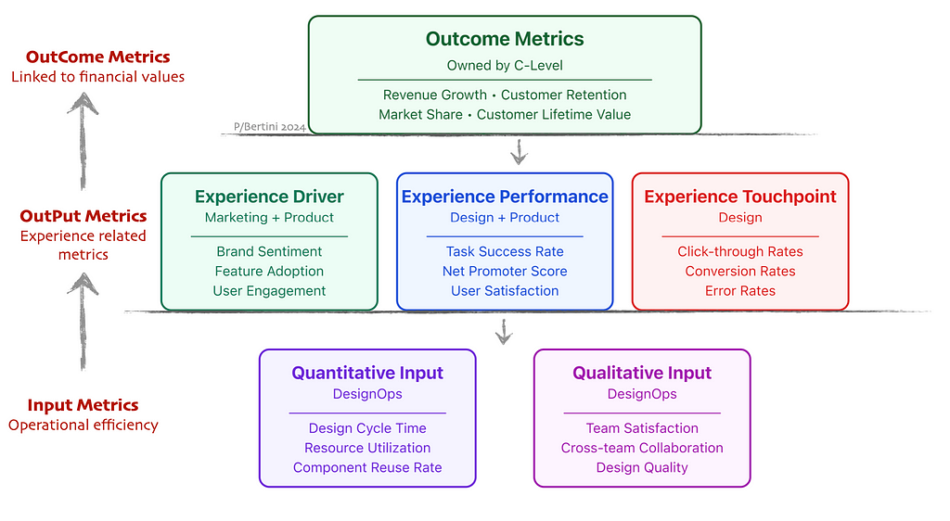 OutCome Metrics
Linked to financial values

Outcome Metrics
Owned by C-Level
Revenue Growth • Customer Retention
Market Share • Customer Lifetime Value

P/Bertini 2024

OutPut Metrics
Experience related metrics

Experience Driver
Marketing + Product
Brand Sentiment
Feature Adoption
User Engagement

Experience Performance
Design + Product
Task Success Rate
Net Promoter Score
User Satisfaction

Experience Touchpoint
Design
Click-through Rates
Conversion Rates
Error Rates

Input Metrics
Operational efficiency

Quantitative Input
DesignOps
Design Cycle Time
Resource Utilization
Component Reuse Rate

Qualitative Input
DesignOps
Team Satisfaction
Cross-team Collaboration
Design Quality